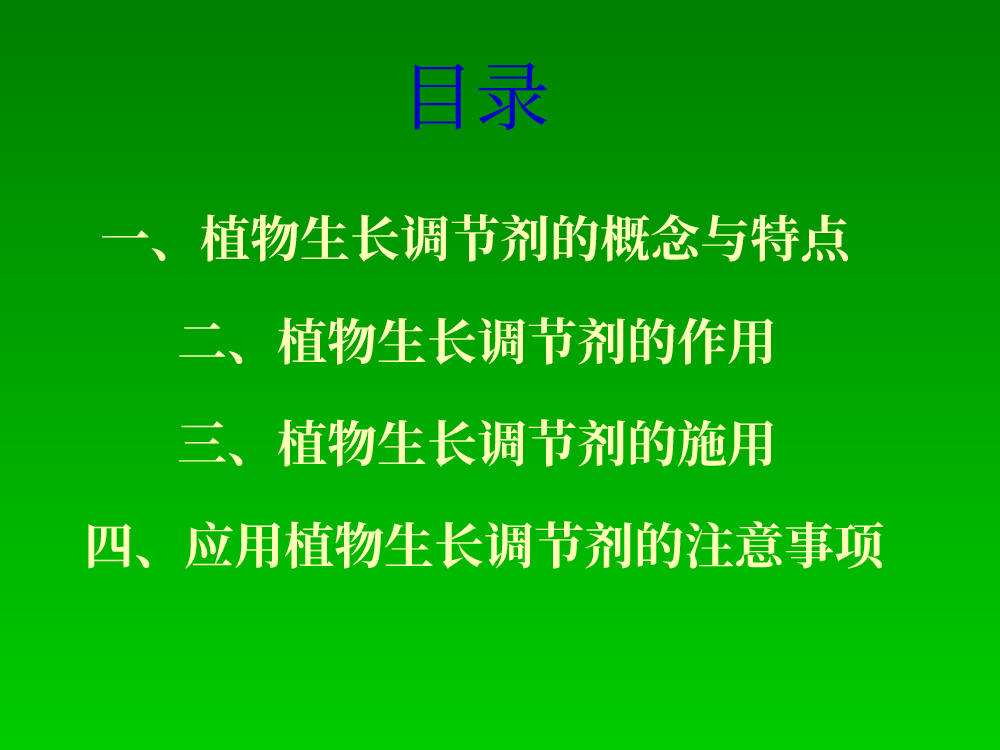 目录

一、植物生长调节剂的概念与特点

二、植物生长调节剂的作用

三、植物生长调节剂的施用

四、应用植物生长调节剂的注意事项